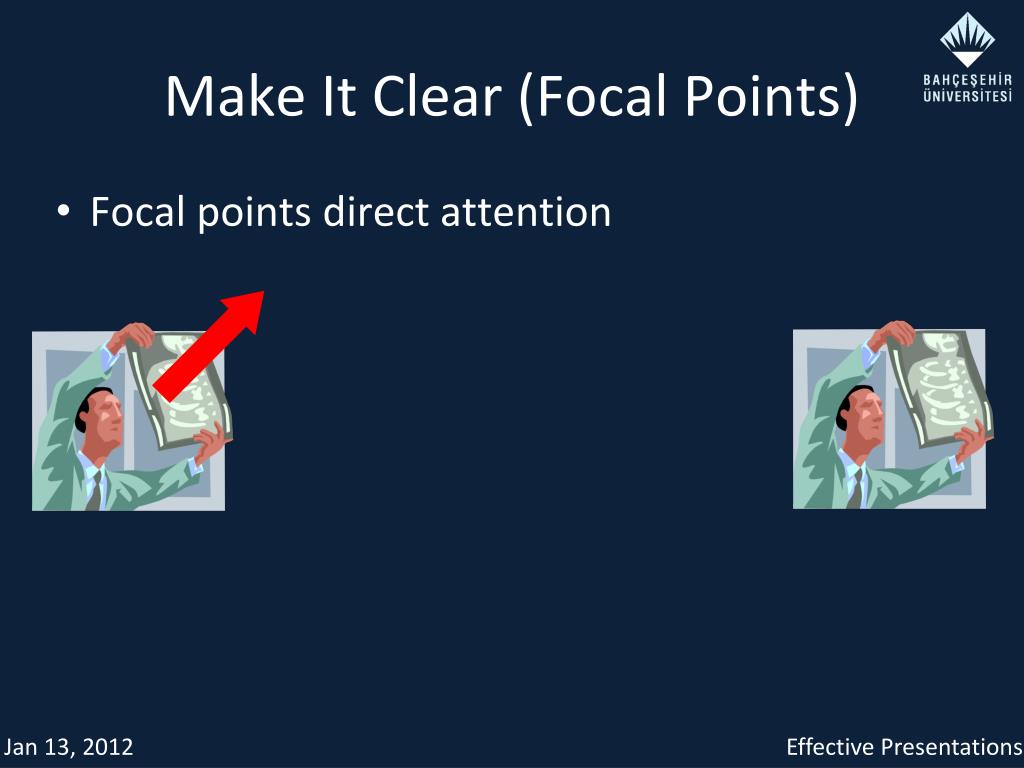 Make It Clear (Focal Points)

BAHÇEŞEHİR ÜNİVERSİTESİ

• Focal points direct attention

Jan 13, 2012

Effective Presentations